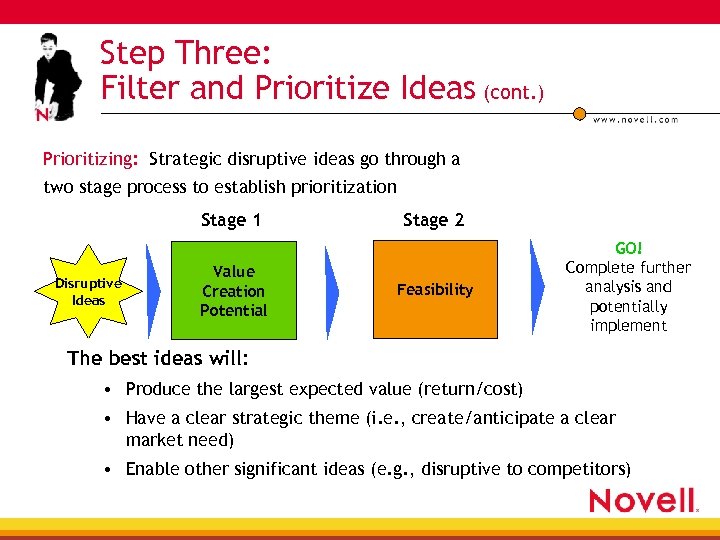 N

Step Three:
Filter and Prioritize Ideas (cont.)

www.novell.com

Prioritizing: Strategic disruptive ideas go through a two stage process to establish prioritization

Stage 1

Stage 2

Disruptive Ideas

Value Creation Potential

Feasibility

GO!
Complete further analysis and potentially implement

The best ideas will:

• Produce the largest expected value (return/cost)
• Have a clear strategic theme (i.e., create/anticipate a clear market need)
• Enable other significant ideas (e.g., disruptive to competitors)

Novell.